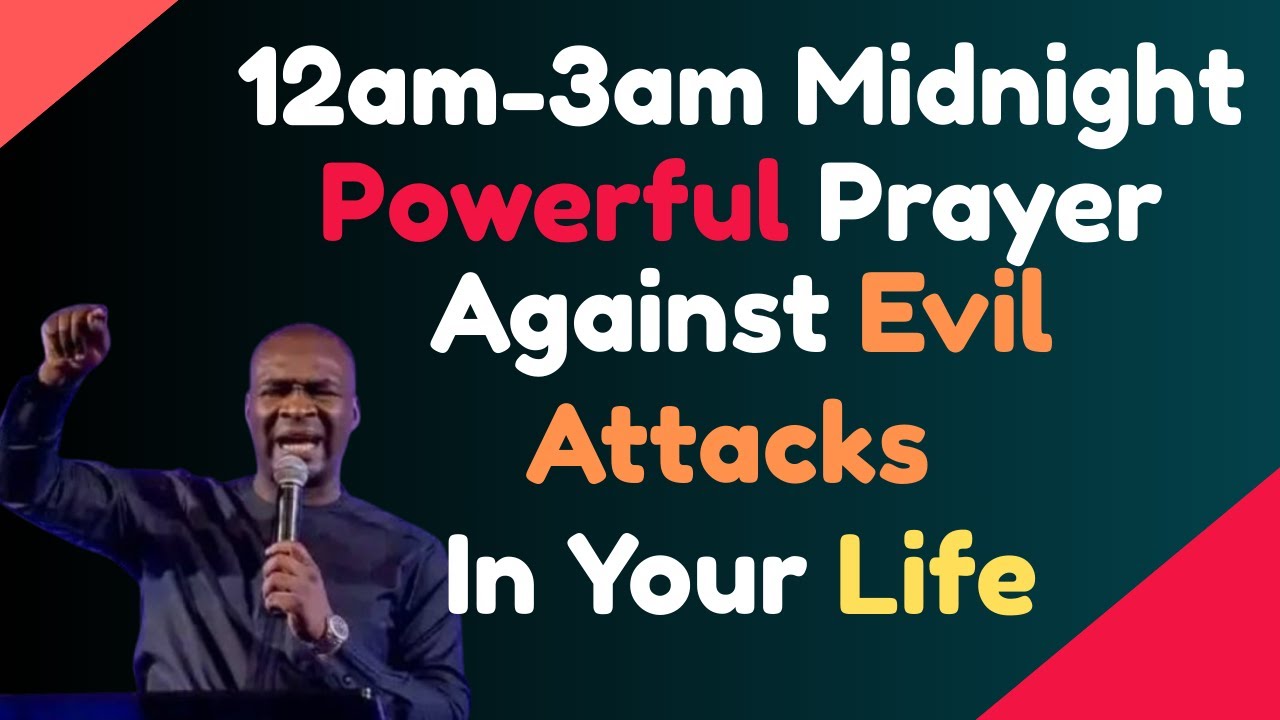 12am-3am Midnight Powerful Prayer Against Evil Attacks In Your Life